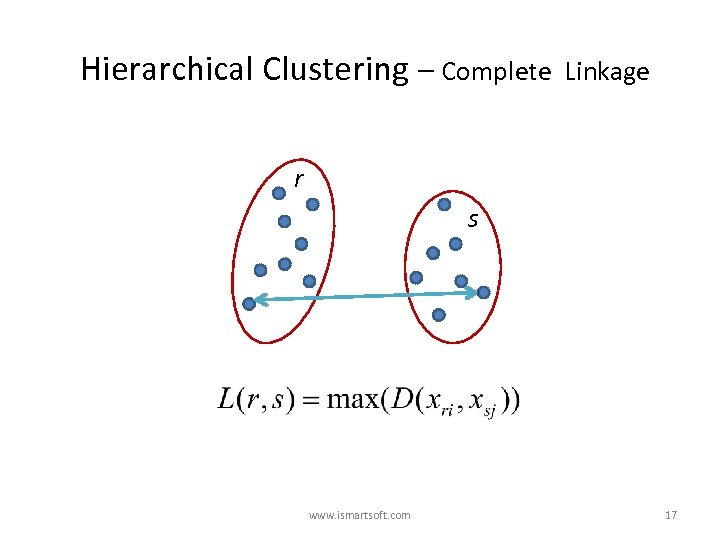 Hierarchical Clustering – Complete Linkage

r

s

$L(r,s) = \max(D(x_{ri}, x_{sj}))$

www.ismartsoft.com

17